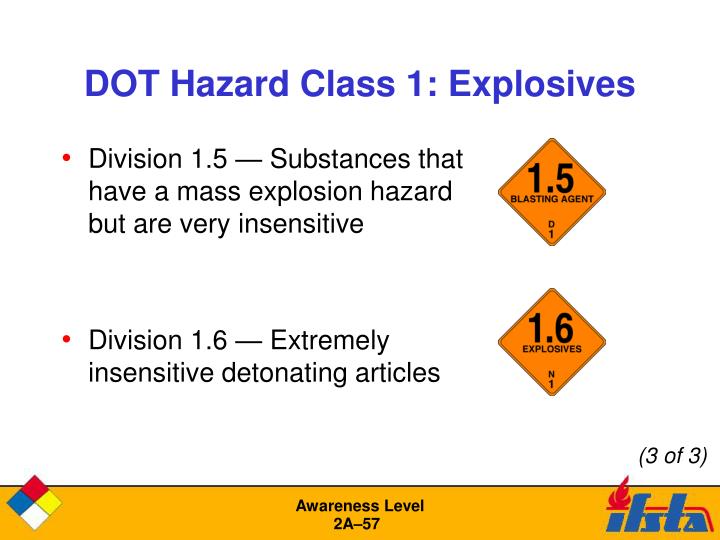 DOT Hazard Class 1: Explosives

• Division 1.5 — Substances that have a mass explosion hazard but are very insensitive

1.5
BLASTING AGENT
D
1

• Division 1.6 — Extremely insensitive detonating articles

1.6
EXPLOSIVES
N
1

(3 of 3)

Awareness Level
2A–57

ifsta